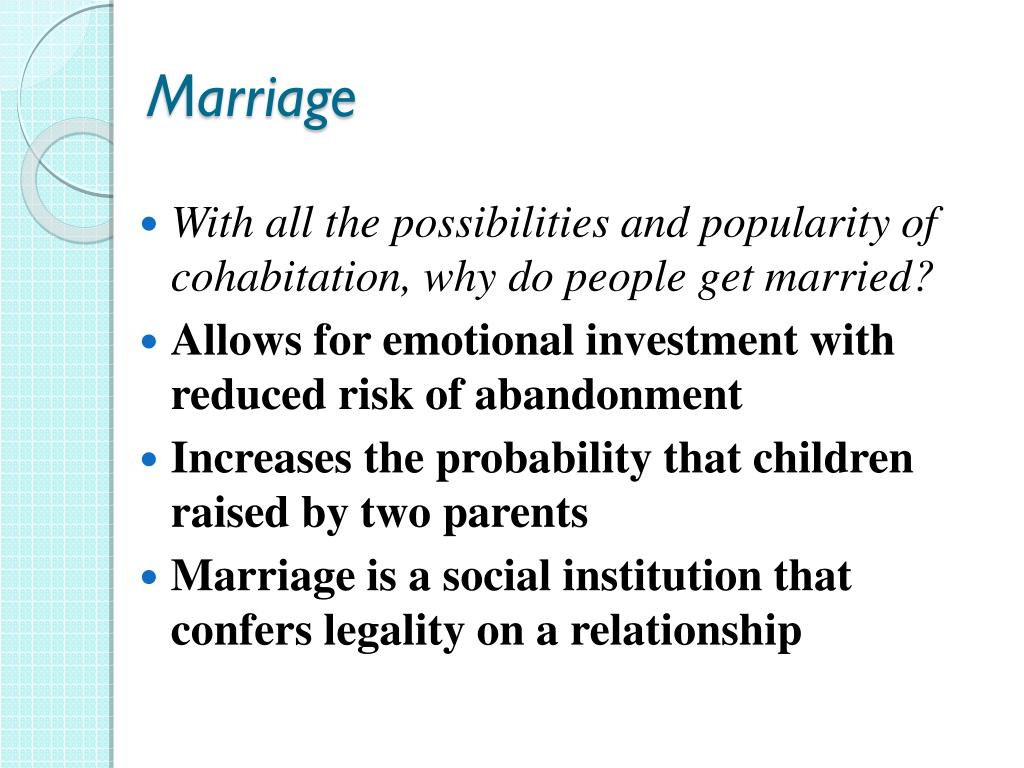 Marriage

- With all the possibilities and popularity of cohabitation, why do people get married?
- Allows for emotional investment with reduced risk of abandonment
- Increases the probability that children raised by two parents
- Marriage is a social institution that confers legality on a relationship